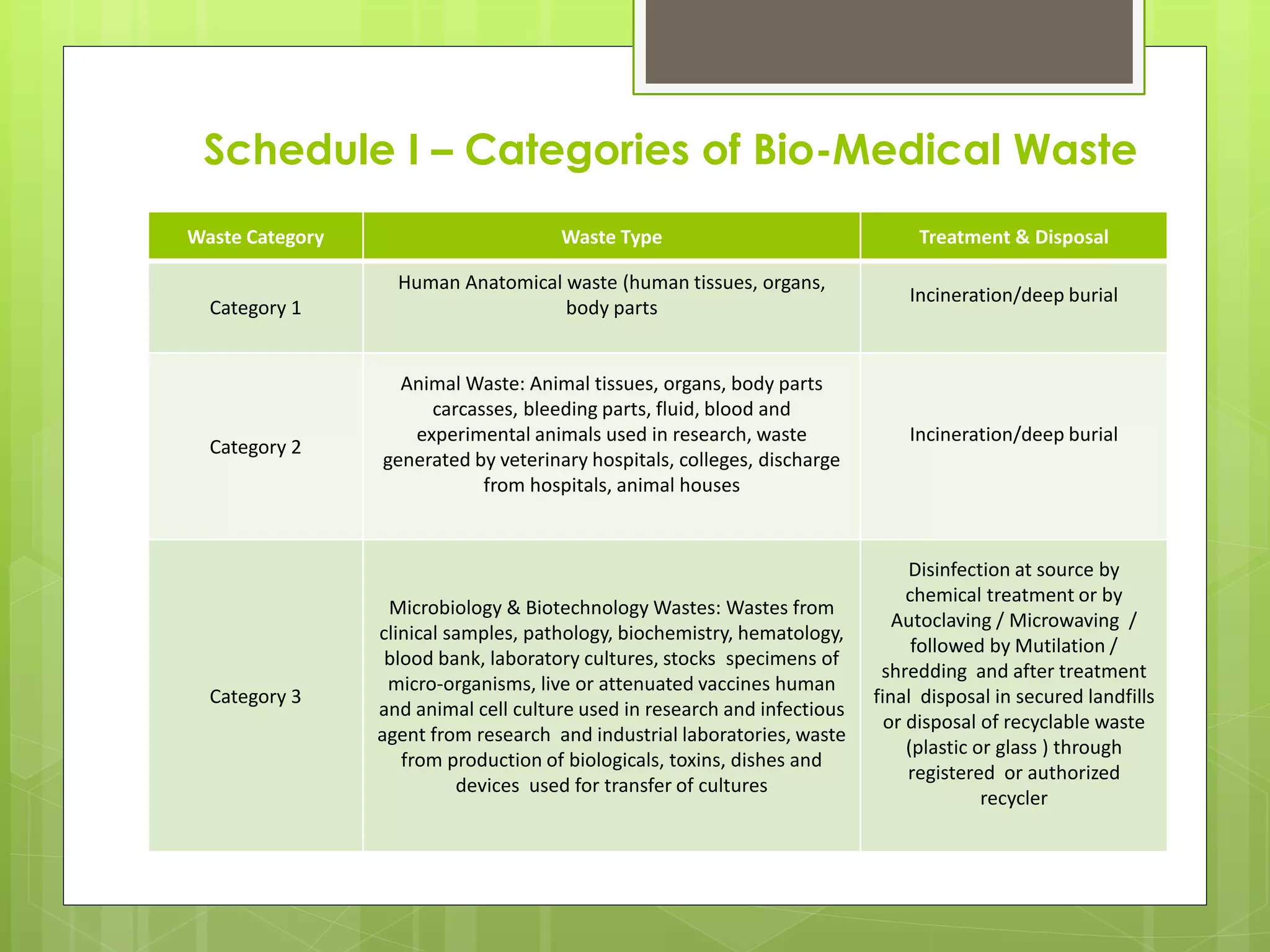 Schedule I – Categories of Bio-Medical Waste

| Waste Category | Waste Type | Treatment & Disposal |
|---|---|---|
| Category 1 | Human Anatomical waste (human tissues, organs, body parts | Incineration/deep burial |
| Category 2 | Animal Waste: Animal tissues, organs, body parts carcasses, bleeding parts, fluid, blood and experimental animals used in research, waste generated by veterinary hospitals, colleges, discharge from hospitals, animal houses | Incineration/deep burial |
| Category 3 | Microbiology & Biotechnology Wastes: Wastes from clinical samples, pathology, biochemistry, hematology, blood bank, laboratory cultures, stocks specimens of micro-organisms, live or attenuated vaccines human and animal cell culture used in research and infectious agent from research and industrial laboratories, waste from production of biologicals, toxins, dishes and devices used for transfer of cultures | Disinfection at source by chemical treatment or by Autoclaving / Microwaving / followed by Mutilation / shredding and after treatment final disposal in secured landfills or disposal of recyclable waste (plastic or glass ) through registered or authorized recycler |